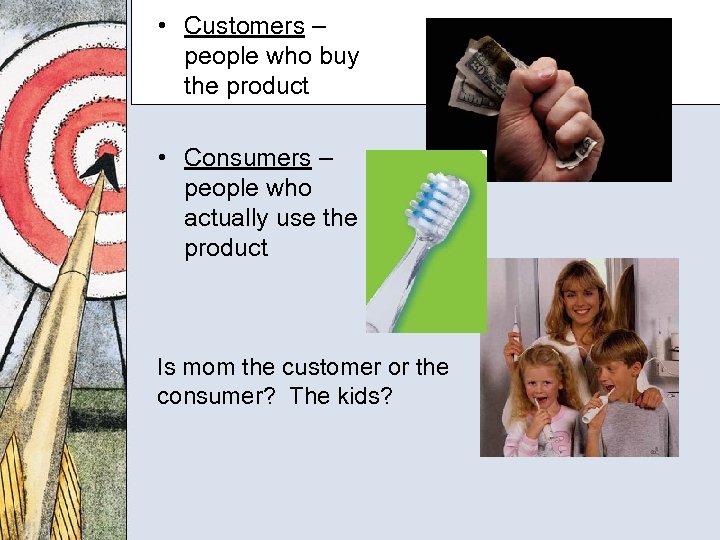 • Customers – people who buy the product

• Consumers – people who actually use the product

Is mom the customer or the consumer? The kids?